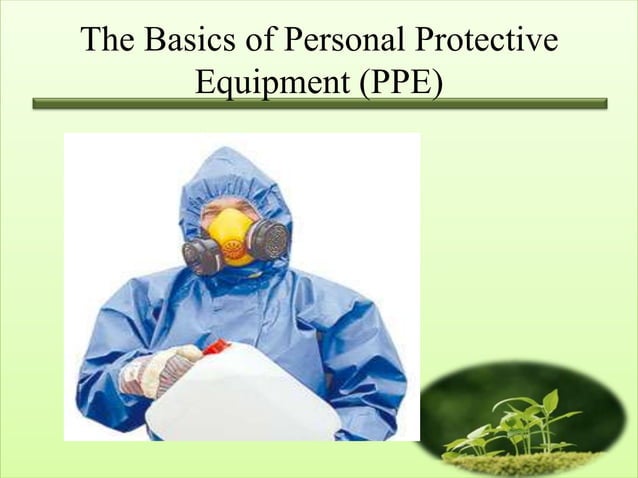 The Basics of Personal Protective Equipment (PPE)